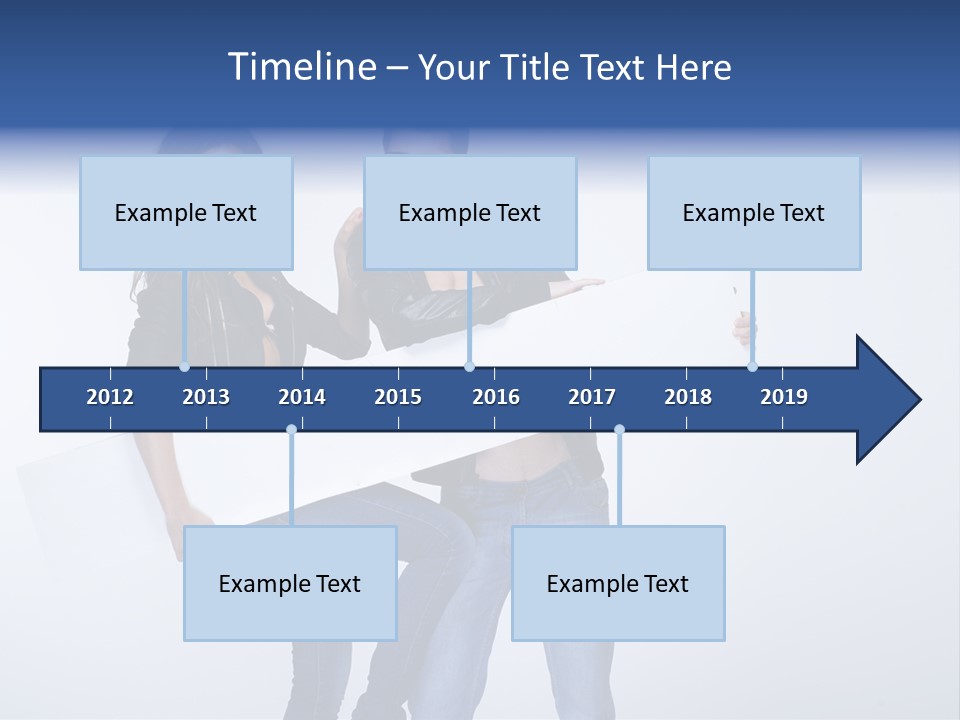 Timeline – Your Title Text Here

Example Text

Example Text

Example Text

2012 2013 2014 2015 2016 2017 2018 2019

Example Text

Example Text